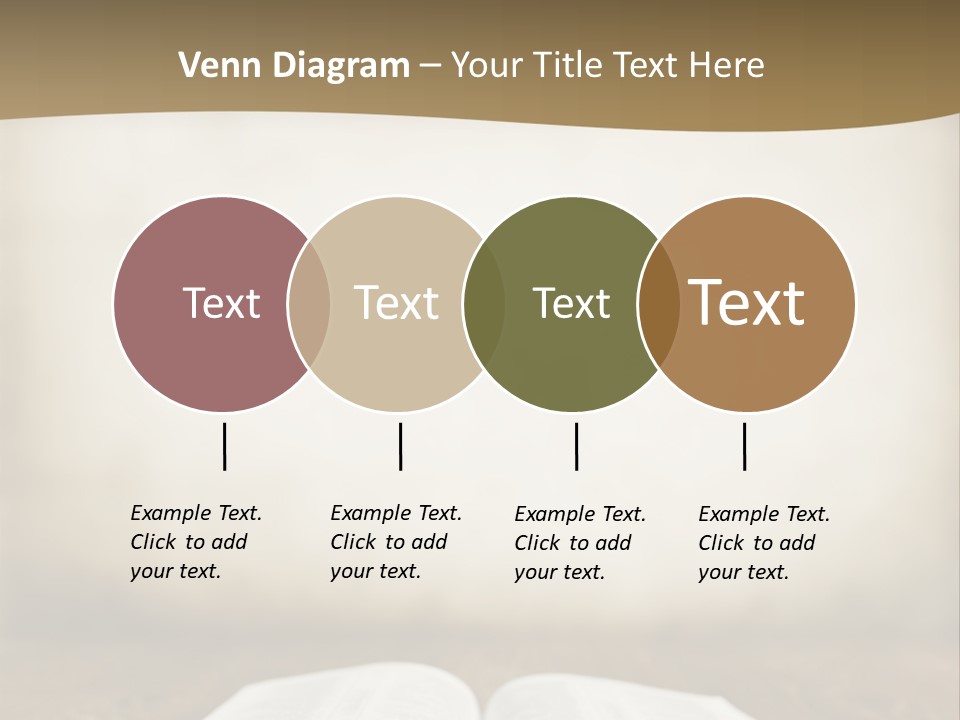 Venn Diagram – Your Title Text Here

Text

Text

Text

Text

Example Text. Click to add your text.

Example Text. Click to add your text.

Example Text. Click to add your text.

Example Text. Click to add your text.